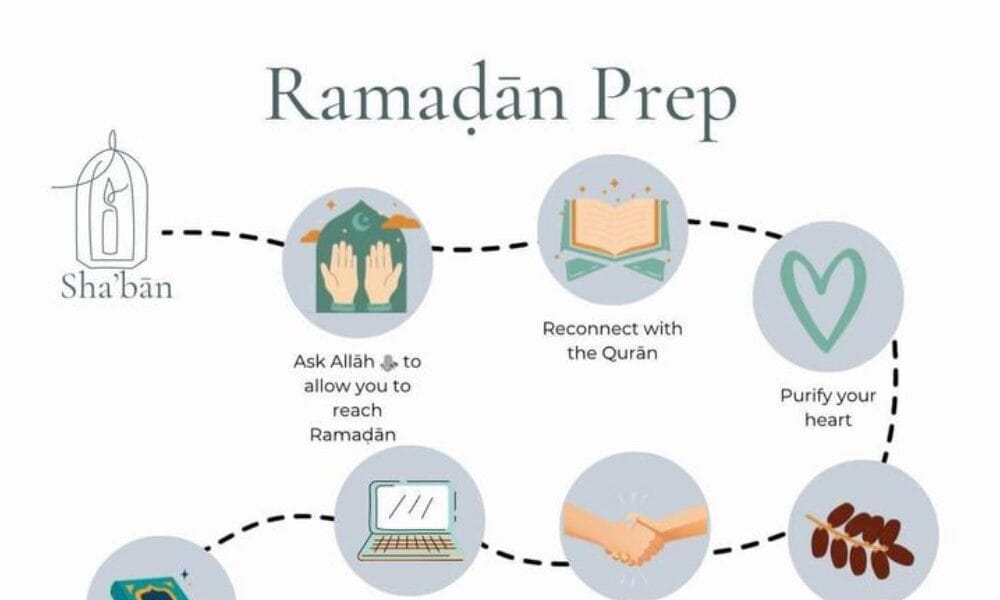 Ramaḍān Prep

Sha'bān

Ask Allāh ﷻ to allow you to reach Ramaḍān

Reconnect with the Qurān

Purify your heart